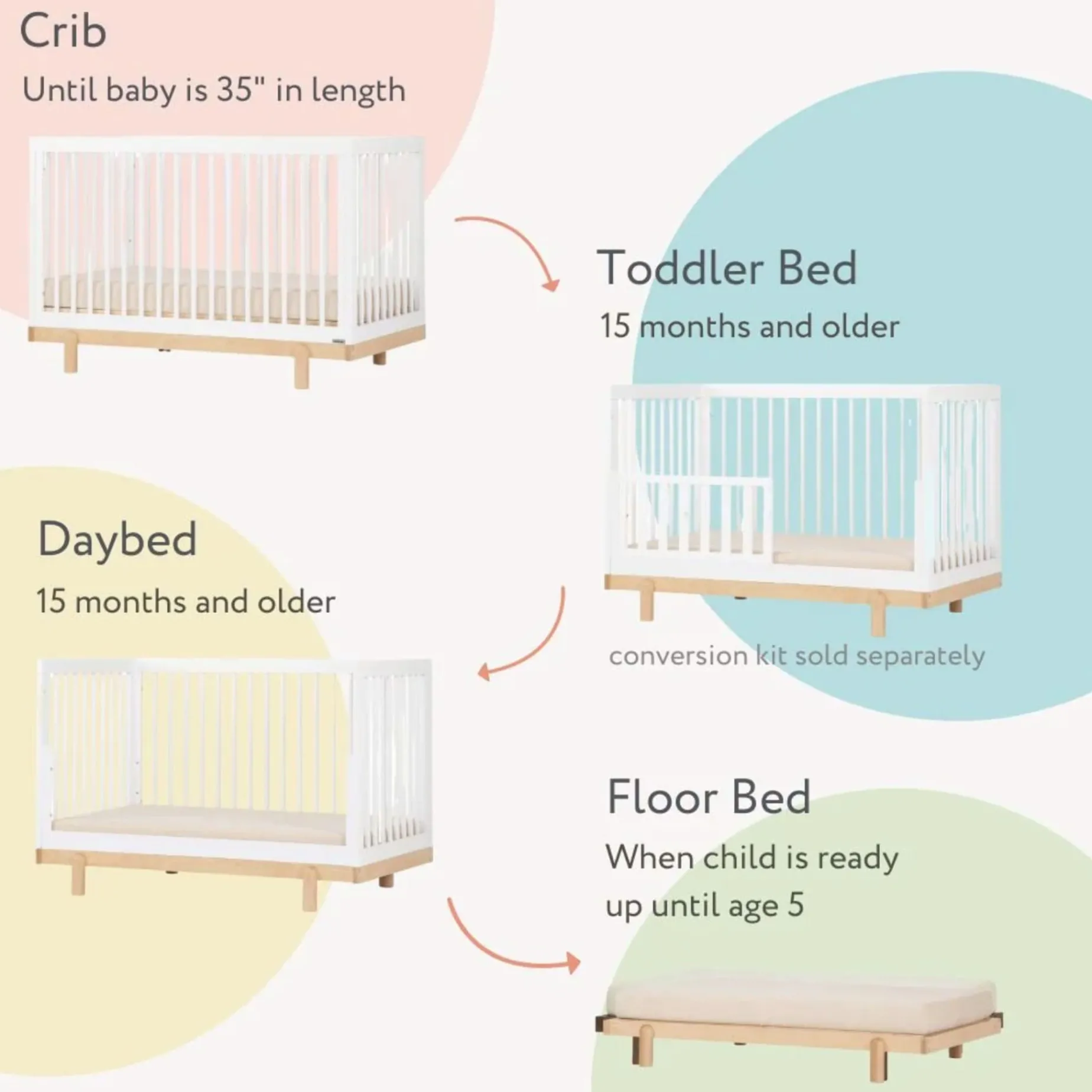 Crib
Until baby is 35" in length

Toddler Bed
15 months and older

conversion kit sold separately

Daybed
15 months and older

Floor Bed
When child is ready up until age 5